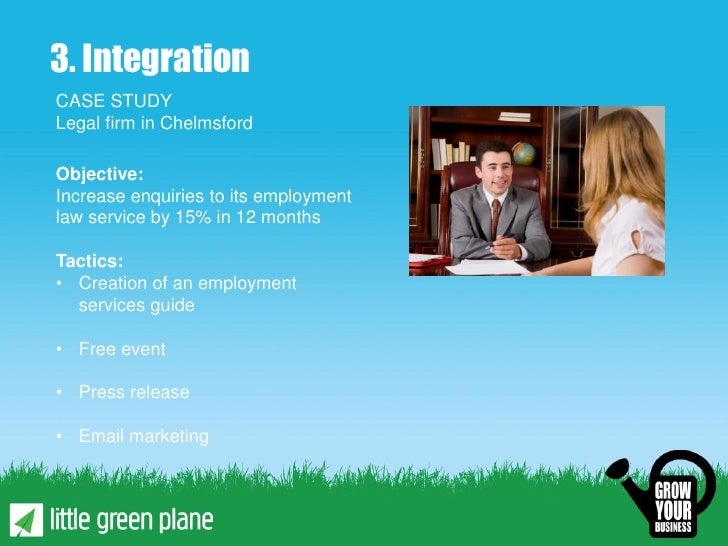 3. Integration

CASE STUDY
Legal firm in Chelmsford

Objective:
Increase enquiries to its employment law service by 15% in 12 months

Tactics:
• Creation of an employment services guide

• Free event

• Press release

• Email marketing

little green plane

GROW YOUR BUSINESS